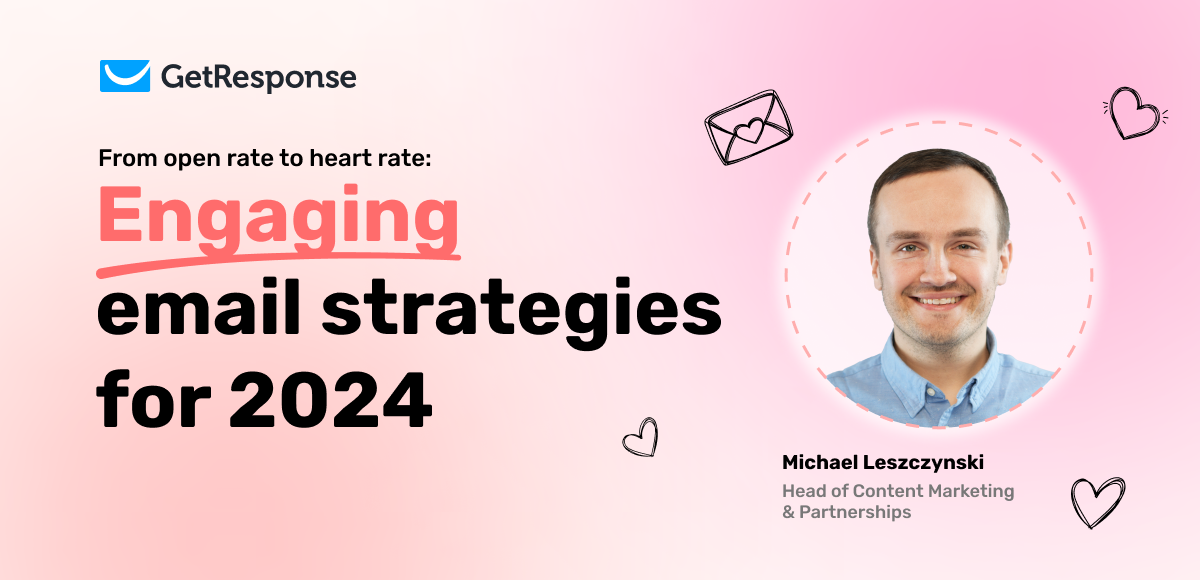 GetResponse

From open rate to heart rate:

Engaging email strategies for 2024

Michael Leszczynski

Head of Content Marketing & Partnerships